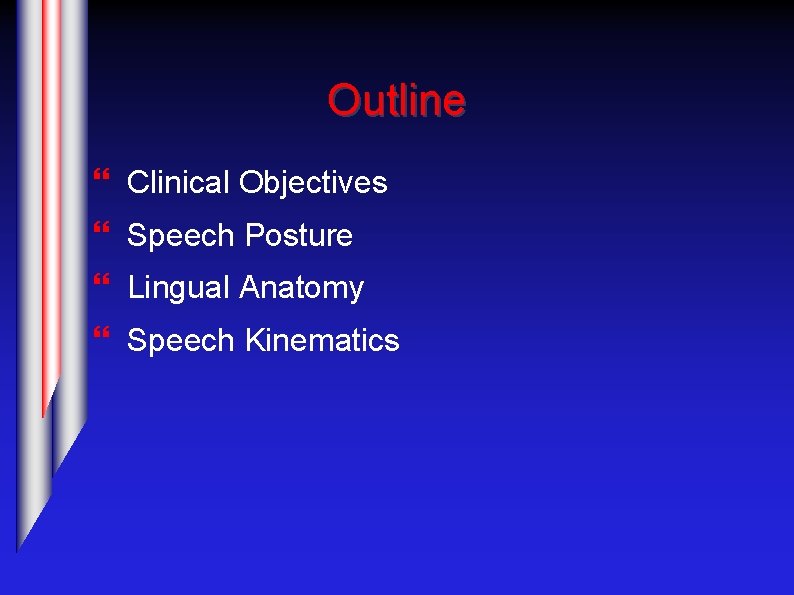 Outline

“ Clinical Objectives
“ Speech Posture
“ Lingual Anatomy
“ Speech Kinematics